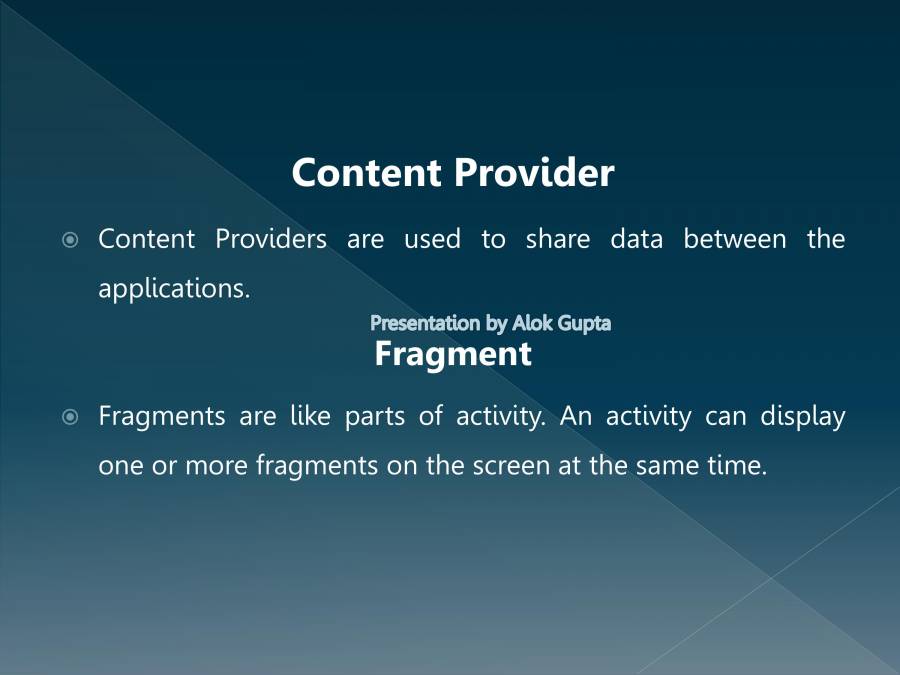 Content Provider

Content Providers are used to share data between the applications.

Presentation by Alok Gupta

Fragment

Fragments are like parts of activity. An activity can display one or more fragments on the screen at the same time.